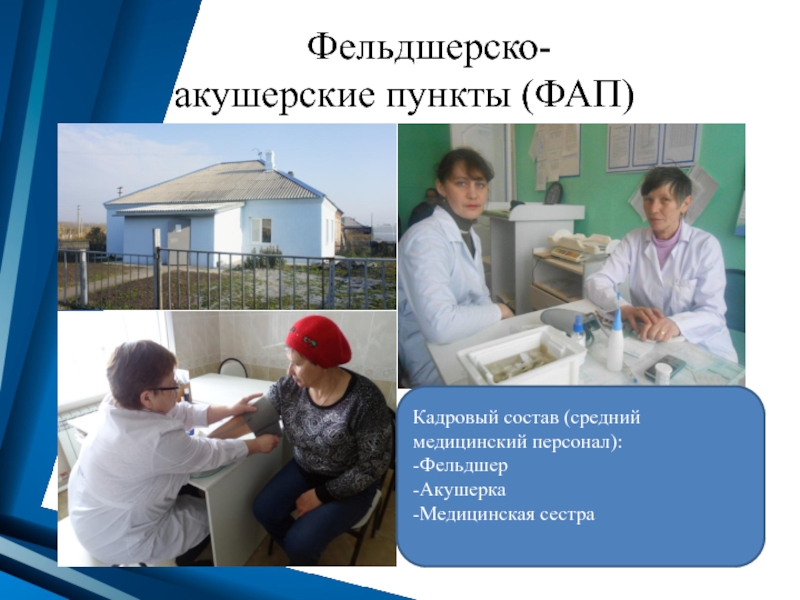 Фельдшерско-акушерские пункты (ФАП)

Кадровый состав (средний медицинский персонал):
-Фельдшер
-Акушерка
-Медицинская сестра